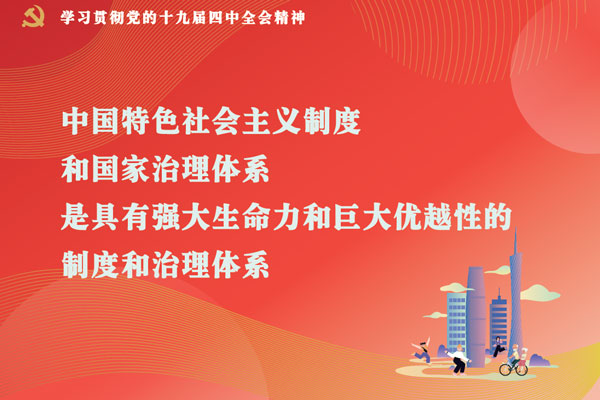 学习贯彻党的十九届四中全会精神

中国特色社会主义制度
和国家治理体系
是具有强大生命力和巨大优越性的
制度和治理体系